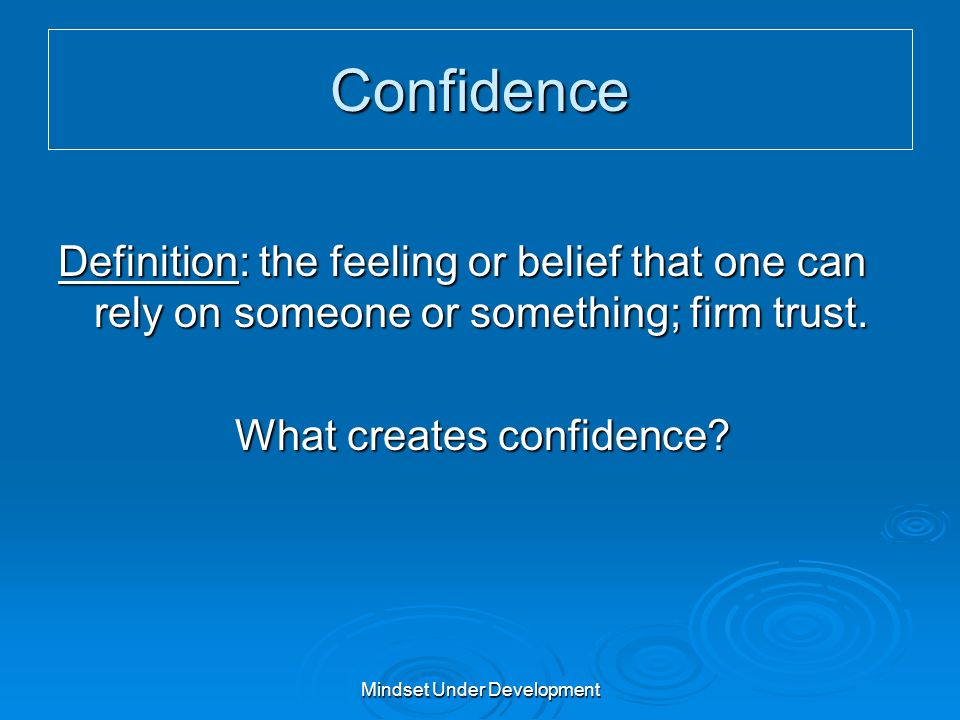 Confidence

Definition: the feeling or belief that one can rely on someone or something; firm trust.

What creates confidence?

Mindset Under Development